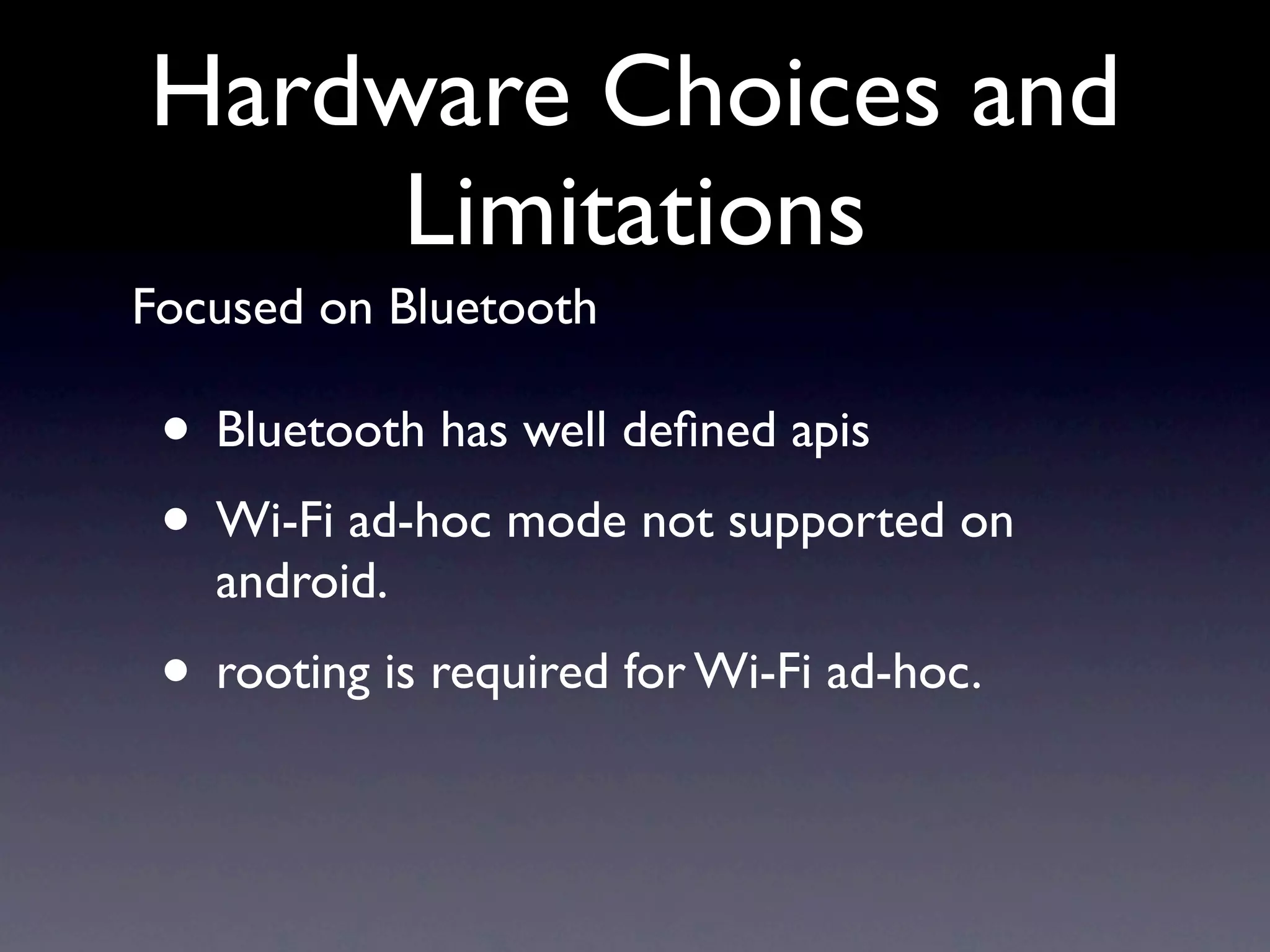 Hardware Choices and Limitations

Focused on Bluetooth

• Bluetooth has well defined apis

• Wi-Fi ad-hoc mode not supported on android.

• rooting is required for Wi-Fi ad-hoc.